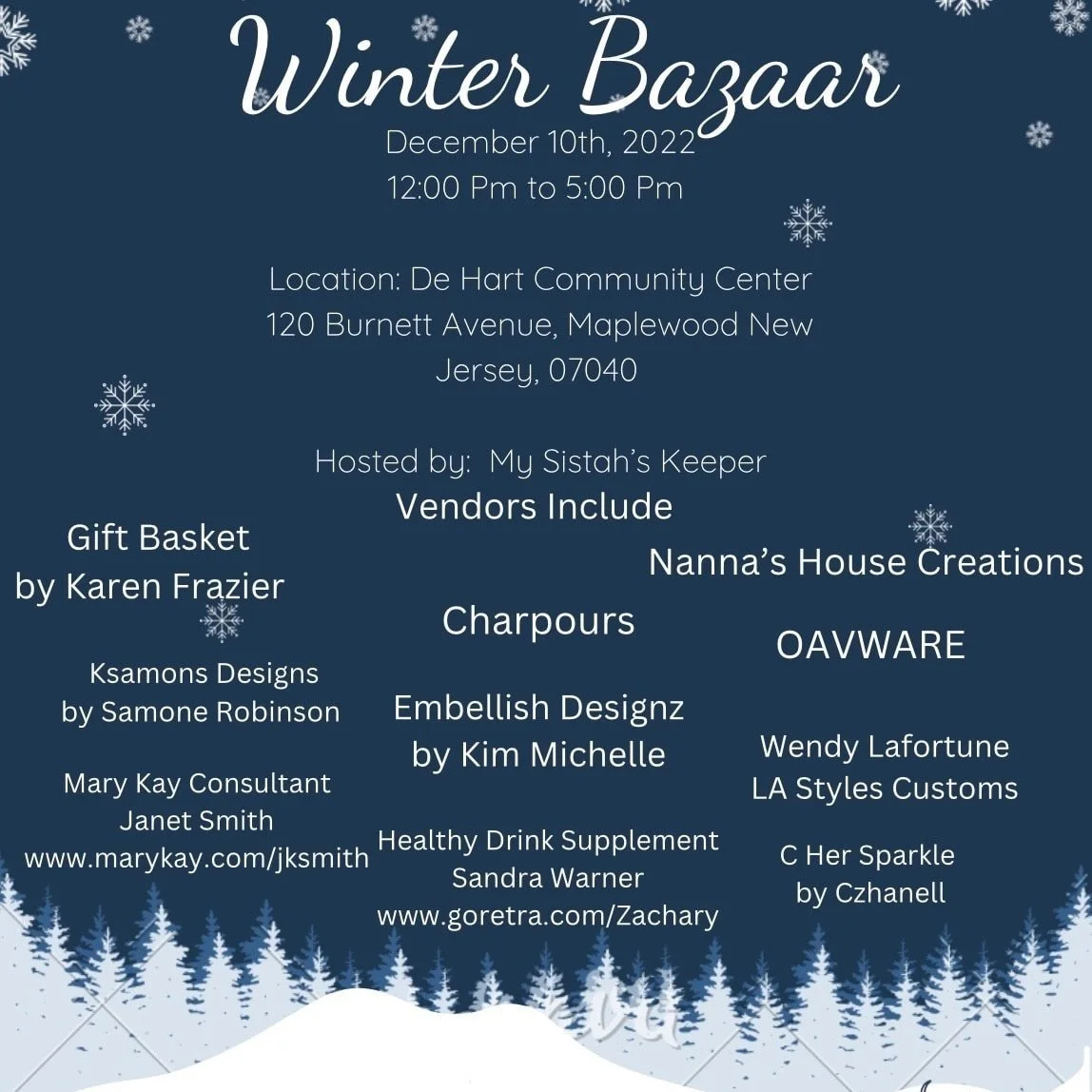 Winter Bazaar
December 10th, 2022
12:00 Pm to 5:00 Pm

Location: De Hart Community Center
120 Burnett Avenue, Maplewood New Jersey, 07040

Hosted by: My Sistah's Keeper

Vendors Include

Gift Basket
by Karen Frazier

Ksamons Designs
by Samone Robinson

Mary Kay Consultant
Janet Smith
www.marykay.com/jksmith

Charpours

Embellish Designz
by Kim Michelle

Healthy Drink Supplement
Sandra Warner
www.goretra.com/Zachary

Nanna's House Creations

OAVWARE

Wendy Lafortune
LA Styles Customs

C Her Sparkle
by Czhanell